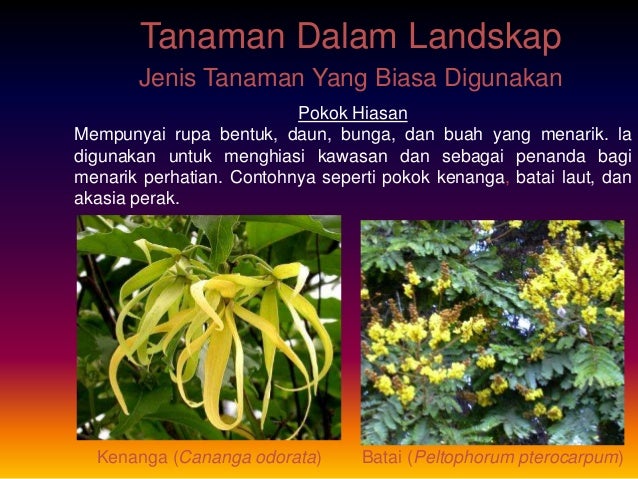 Tanaman Dalam Landskap
Jenis Tanaman Yang Biasa Digunakan

Pokok Hiasan

Mempunyai rupa bentuk, daun, bunga, dan buah yang menarik. Ia digunakan untuk menghiasi kawasan dan sebagai penanda bagi menarik perhatian. Contohnya seperti pokok kenanga, batai laut, dan akasia perak.

Kenanga (Cananga odorata)

Batai (Peltophorum pterocarpum)